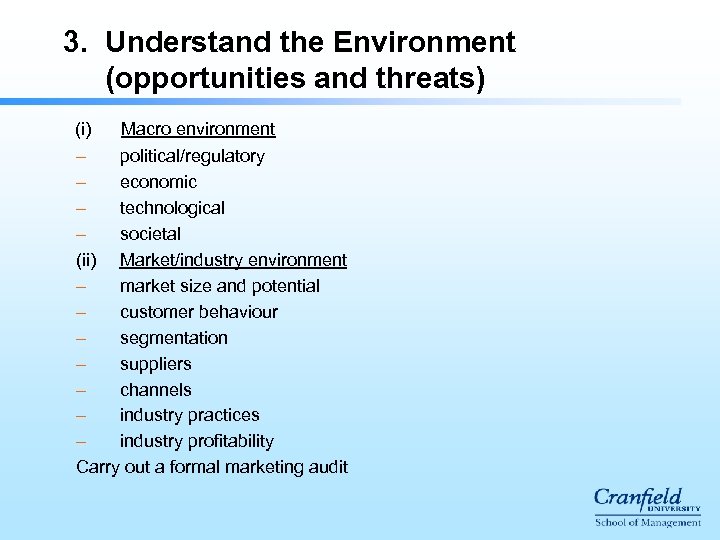 3. Understand the Environment (opportunities and threats)

(i) Macro environment
– political/regulatory
– economic
– technological
– societal
(ii) Market/industry environment
– market size and potential
– customer behaviour
– segmentation
– suppliers
– channels
– industry practices
– industry profitability
Carry out a formal marketing audit

Cranfield UNIVERSITY
School of Management